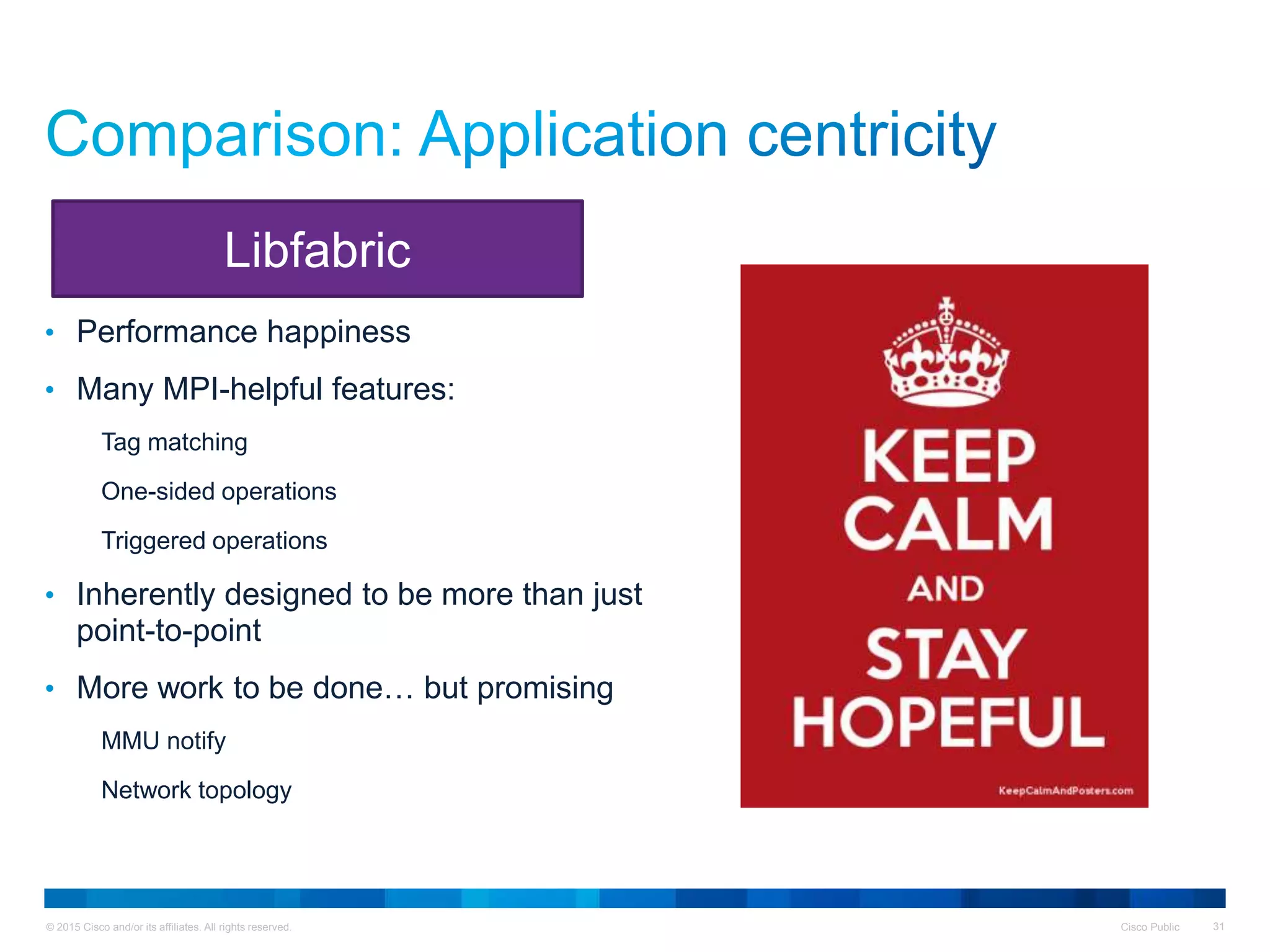 Comparison: Application centricity

Libfabric

• Performance happiness

• Many MPI-helpful features:

Tag matching

One-sided operations

Triggered operations

• Inherently designed to be more than just point-to-point

• More work to be done… but promising

MMU notify

Network topology

KEEP CALM AND STAY HOPEFUL

KeepCalmAndPosters.com

© 2015 Cisco and/or its affiliates. All rights reserved.

Cisco Public

31